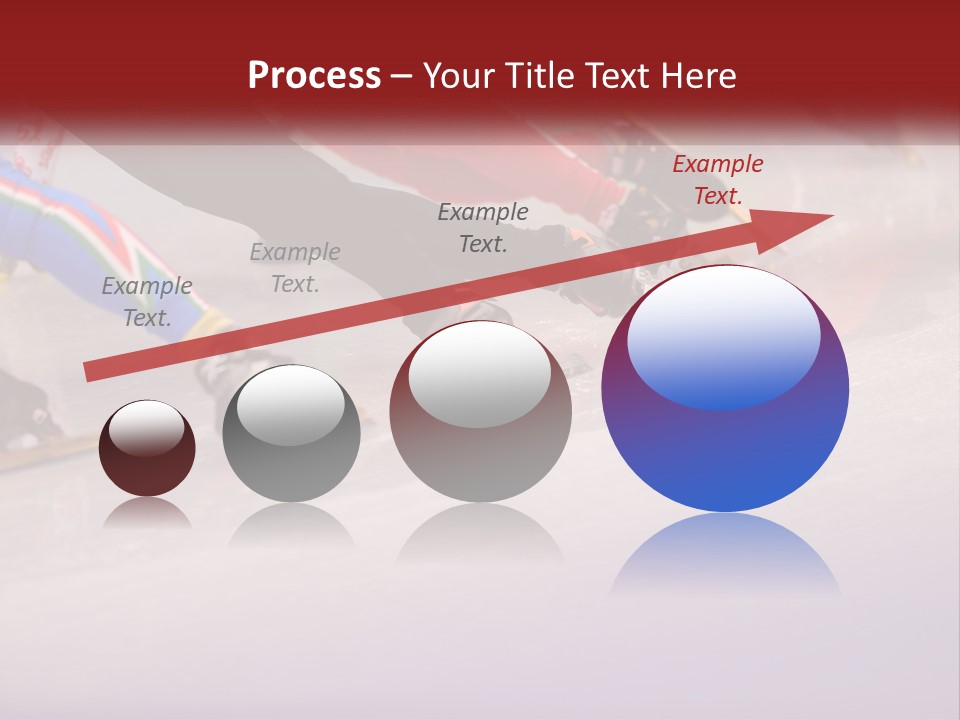 Process – Your Title Text Here

Example Text.

Example Text.

Example Text.

Example Text.